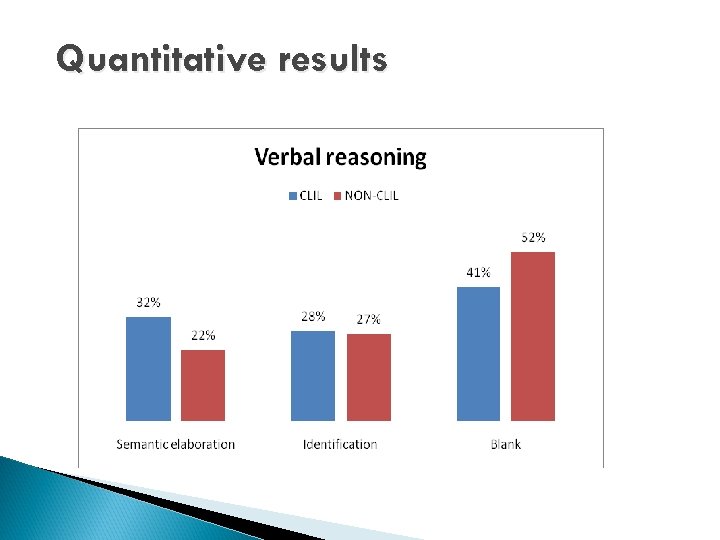 Quantitative results

Verbal reasoning

CLIL NON-CLIL

32%
22%
28%
27%
41%
52%

Semantic elaboration
Identification
Blank